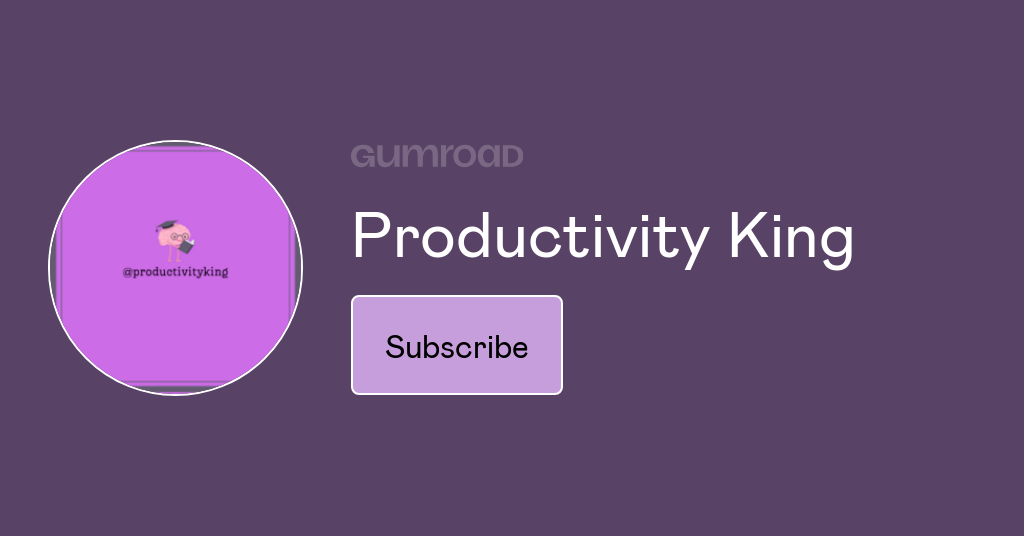 @productivityking

GUMROAD

Productivity King

Subscribe